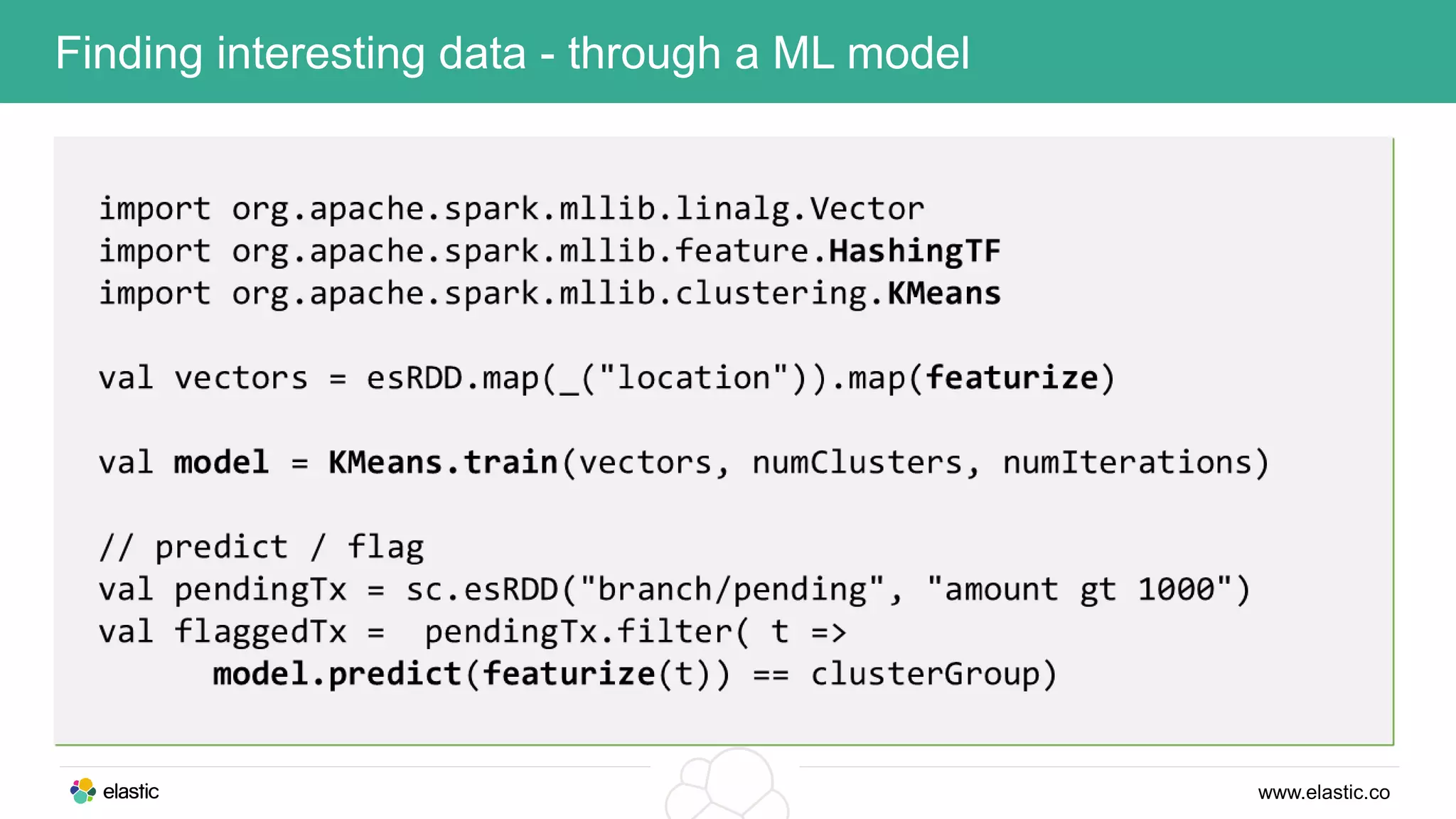 Finding interesting data - through a ML model

import org.apache.spark.mllib.linalg.Vector
import org.apache.spark.mllib.feature.HashingTF
import org.apache.spark.mllib.clustering.KMeans

val vectors = esRDD.map(_("location")).map(featurize)

val model = KMeans.train(vectors, numClusters, numIterations)

// predict / flag
val pendingTx = sc.esRDD("branch/pending", "amount gt 1000")
val flaggedTx =  pendingTx.filter( t =>
      model.predict(featurize(t)) == clusterGroup)

elastic

www.elastic.co